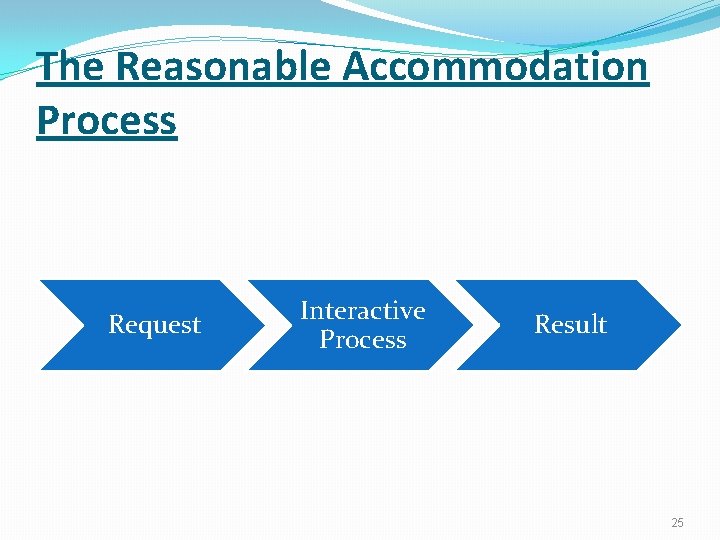 The Reasonable Accommodation Process

Request

Interactive Process

Result

25